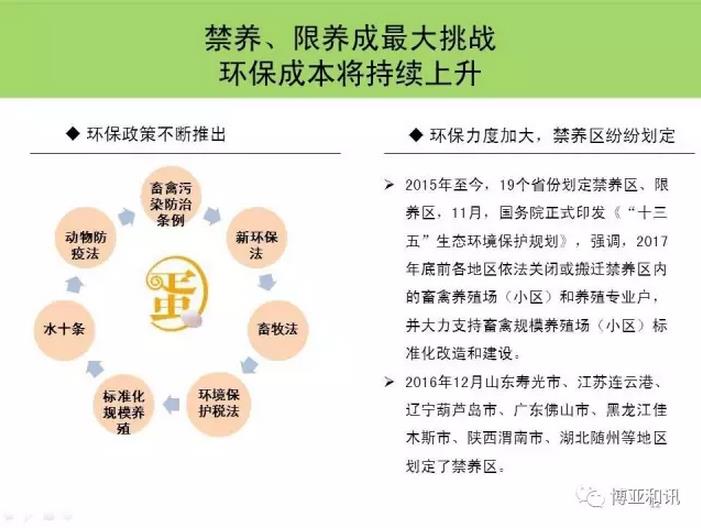 禁养、限养成最大挑战
环保成本将持续上升

◆ 环保政策不断推出

畜禽污染防治条例

新环保法

畜牧法

环境保护税法

标准化规模养殖

水十条

动物防疫法

蛋

◆ 环保力度加大，禁养区纷纷划定

➢ 2015年至今，19个省份划定禁养区、限养区，11月，国务院正式印发《“十三五”生态环境保护规划》，强调，2017年底前各地区依法关闭或搬迁禁养区内的畜禽养殖场（小区）和养殖专业户，并大力支持畜禽规模养殖场（小区）标准化改造和建设。

➢ 2016年12月山东寿光市、江苏连云港、辽宁葫芦岛市、广东佛山市、黑龙江佳木斯市、陕西渭南市、湖北随州等地区划定了禁养区。

博亚和讯